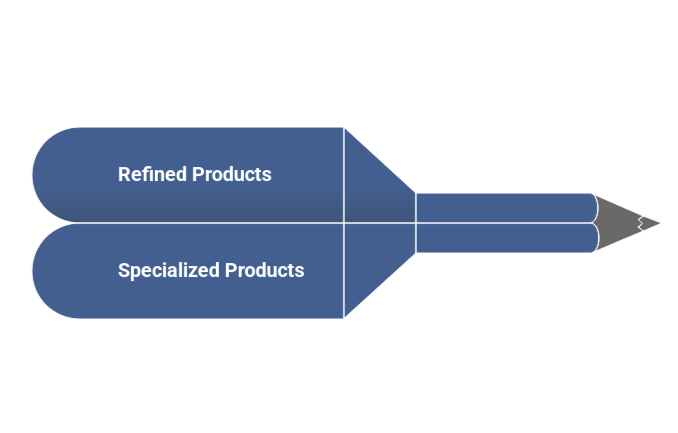 Refined Products

Specialized Products